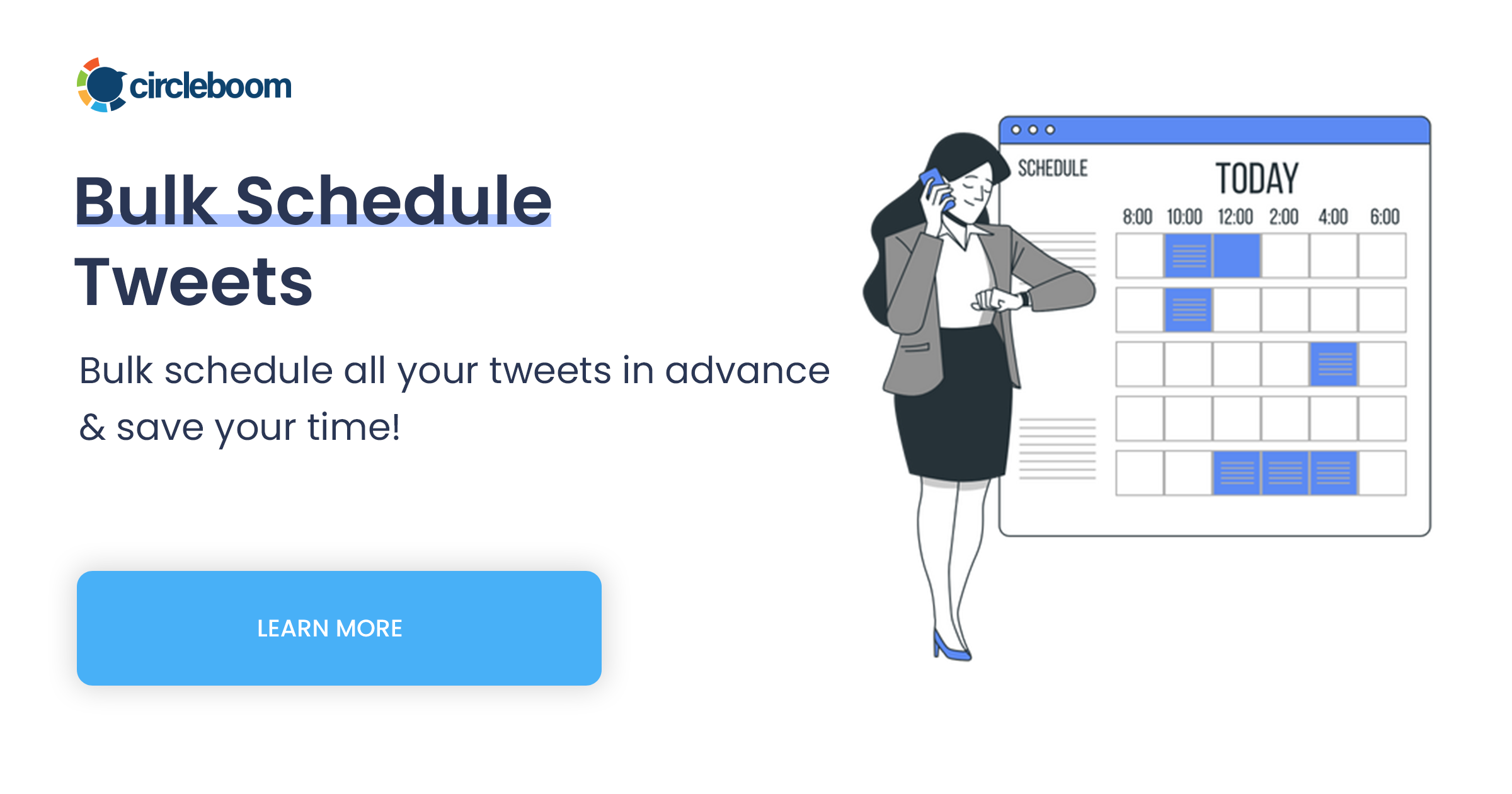 circleboom

Bulk Schedule Tweets

Bulk schedule all your tweets in advance & save your time!

LEARN MORE

SCHEDULE

TODAY

8:00 10:00 12:00 2:00 4:00 6:00